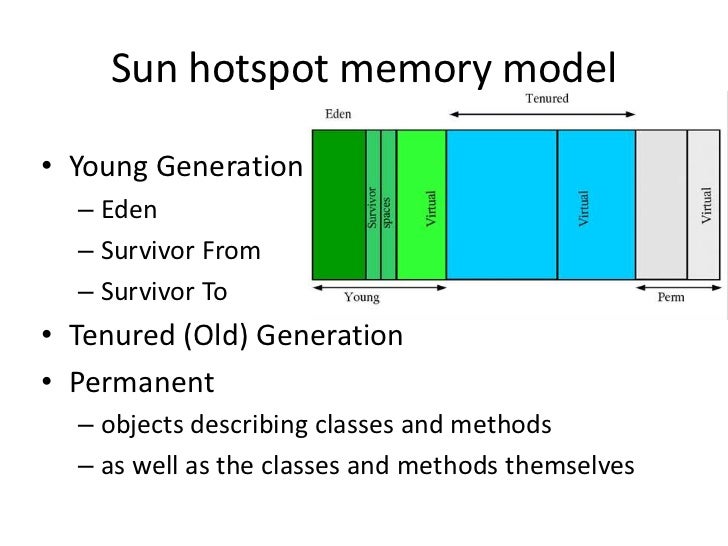 Sun hotspot memory model

Eden

Tenured

Survivor spaces

Virtual

Virtual

Virtual

Young

Perm

• Young Generation
– Eden
– Survivor From
– Survivor To
• Tenured (Old) Generation
• Permanent
– objects describing classes and methods
– as well as the classes and methods themselves